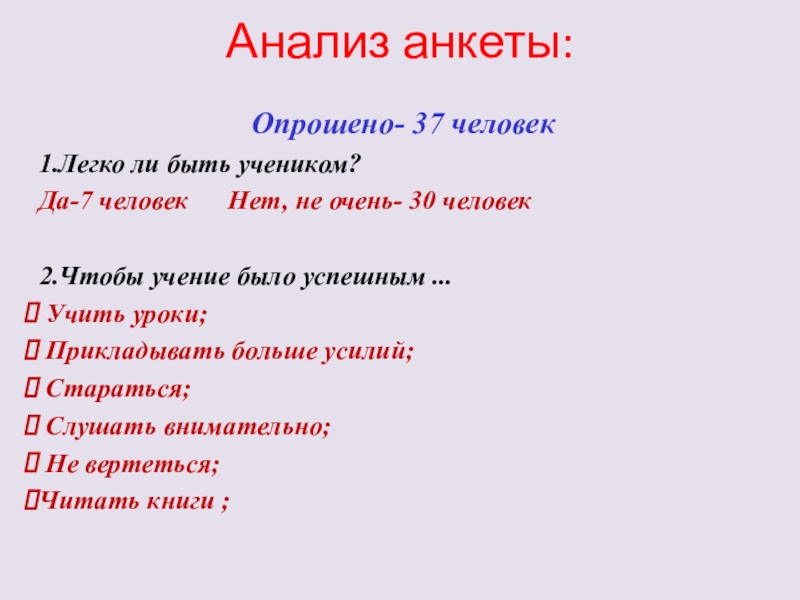 Анализ анкеты:

Опрошено- 37 человек

1.Легко ли быть учеником?

Да-7 человек Нет, не очень- 30 человек

2.Чтобы учение было успешным ...

 Учить уроки;

 Прикладывать больше усилий;

 Стараться;

 Слушать внимательно;

 Не вертеться;

Читать книги ;